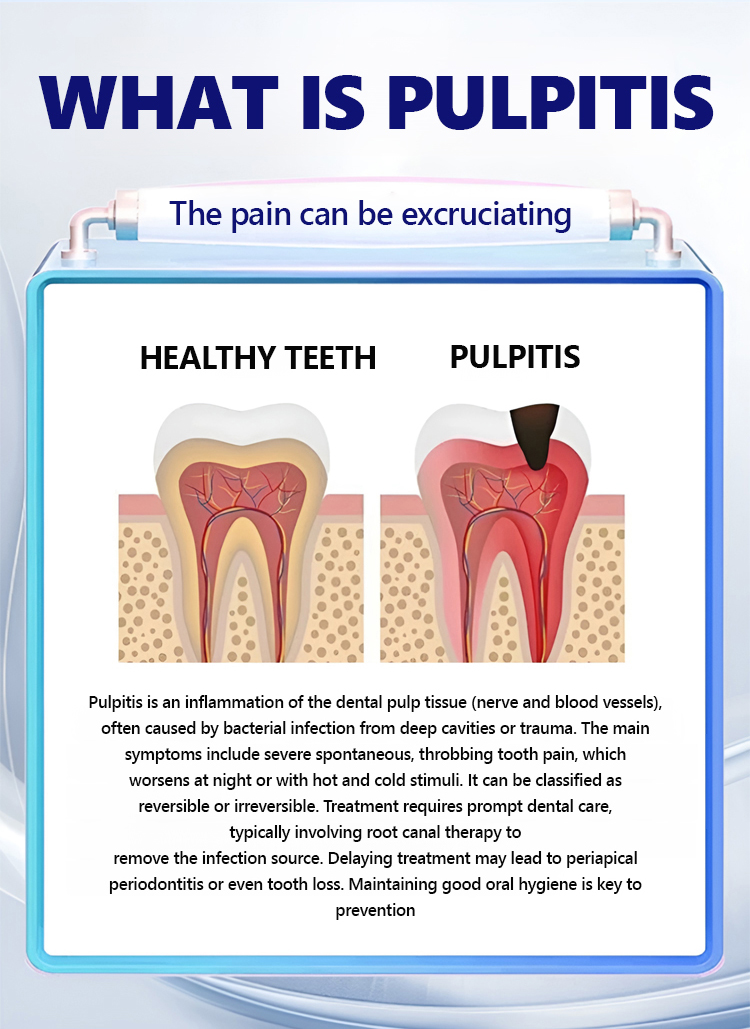 WHAT IS PULPITIS

The pain can be excruciating

HEALTHY TEETH

PULPITIS

Pulpitis is an inflammation of the dental pulp tissue (nerve and blood vessels), often caused by bacterial infection from deep cavities or trauma. The main symptoms include severe spontaneous, throbbing tooth pain, which worsens at night or with hot and cold stimuli. It can be classified as reversible or irreversible. Treatment requires prompt dental care, typically involving root canal therapy to remove the infection source. Delaying treatment may lead to periapical periodontitis or even tooth loss. Maintaining good oral hygiene is key to prevention